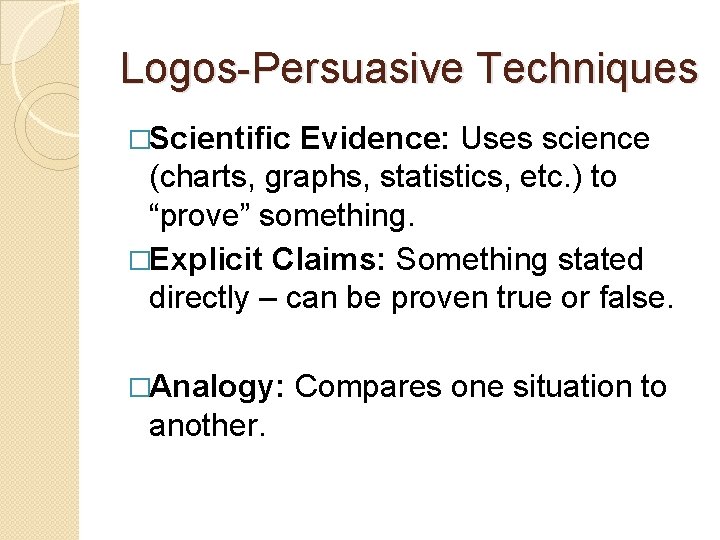 Logos-Persuasive Techniques

□Scientific Evidence: Uses science (charts, graphs, statistics, etc.) to “prove” something.

□Explicit Claims: Something stated directly – can be proven true or false.

□Analogy: Compares one situation to another.